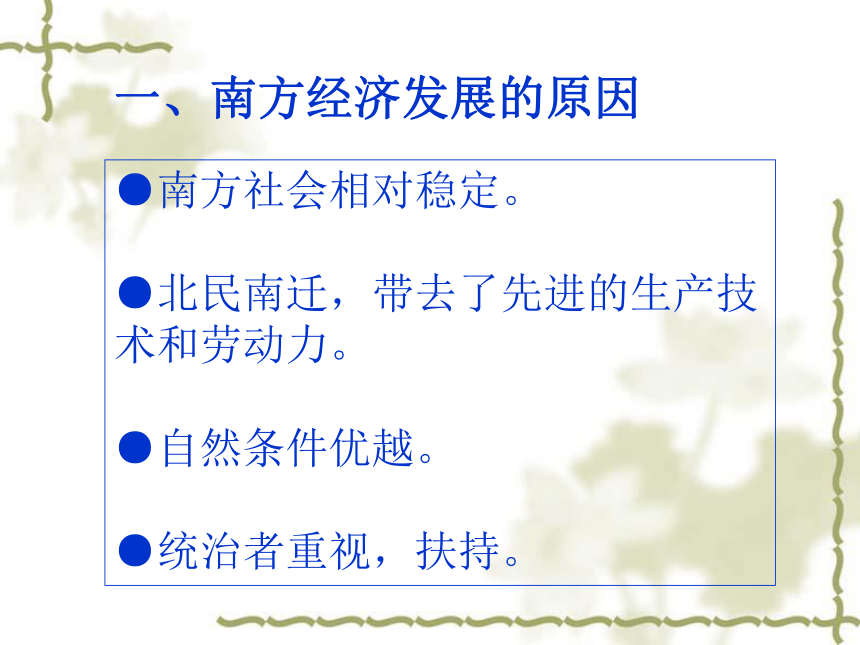 一、南方经济发展的原因

●南方社会相对稳定。

●北民南迁，带去了先进的生产技术和劳动力。

●自然条件优越。

●统治者重视，扶持。